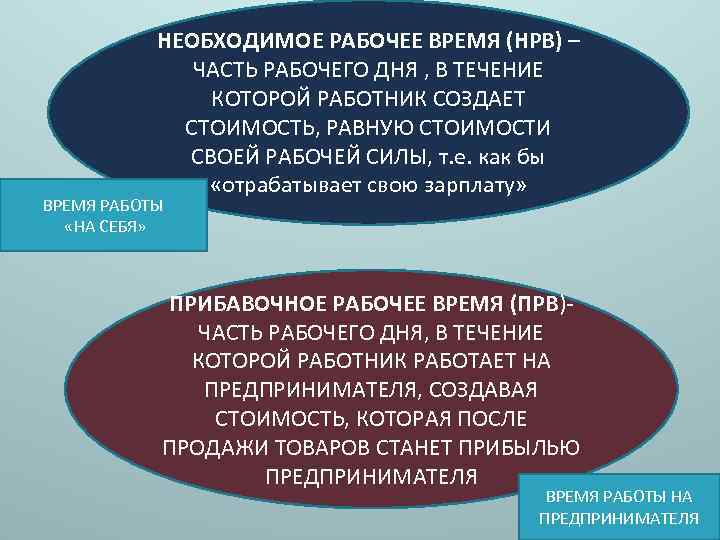 НЕОБХОДИМОЕ РАБОЧЕЕ ВРЕМЯ (НРВ) – ЧАСТЬ РАБОЧЕГО ДНЯ , В ТЕЧЕНИЕ КОТОРОЙ РАБОТНИК СОЗДАЕТ СТОИМОСТЬ, РАВНУЮ СТОИМОСТИ СВОЕЙ РАБОЧЕЙ СИЛЫ, т.е. как бы «отрабатывает свою зарплату»

ВРЕМЯ РАБОТЫ «НА СЕБЯ»

ПРИБАВОЧНОЕ РАБОЧЕЕ ВРЕМЯ (ПРВ)- ЧАСТЬ РАБОЧЕГО ДНЯ, В ТЕЧЕНИЕ КОТОРОЙ РАБОТНИК РАБОТАЕТ НА ПРЕДПРИНИМАТЕЛЯ, СОЗДАВАЯ СТОИМОСТЬ, КОТОРАЯ ПОСЛЕ ПРОДАЖИ ТОВАРОВ СТАНЕТ ПРИБЫЛЬЮ ПРЕДПРИНИМАТЕЛЯ

ВРЕМЯ РАБОТЫ НА ПРЕДПРИНИМАТЕЛЯ